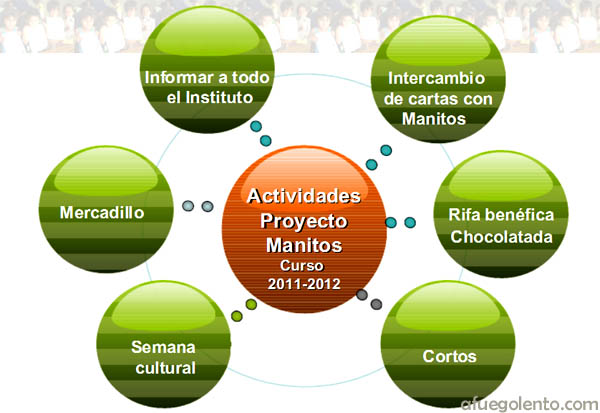 Actividades Proyecto Manitos
Curso
2011-2012

Informar a todo el Instituto

Intercambio de cartas con Manitos

Rifa benéfica Chocolatada

Cortos

Semana cultural

Mercadillo

afuegolento.com